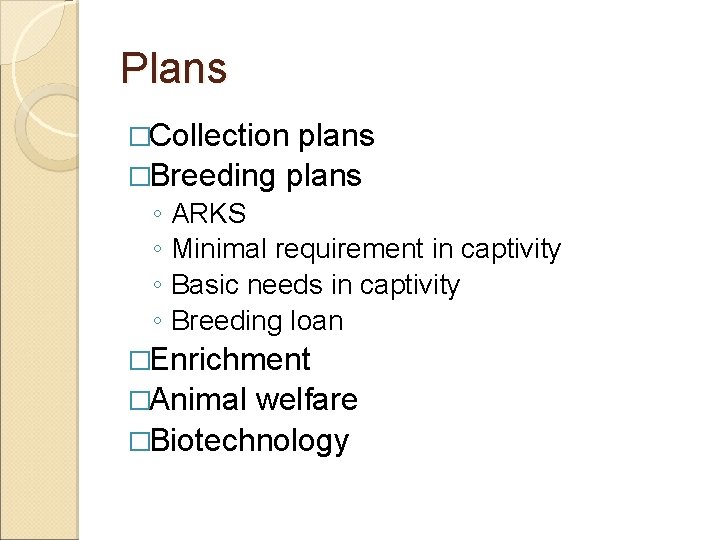 Plans

□Collection plans
□Breeding plans
◦ ARKS
◦ Minimal requirement in captivity
◦ Basic needs in captivity
◦ Breeding loan
□Enrichment
□Animal welfare
□Biotechnology